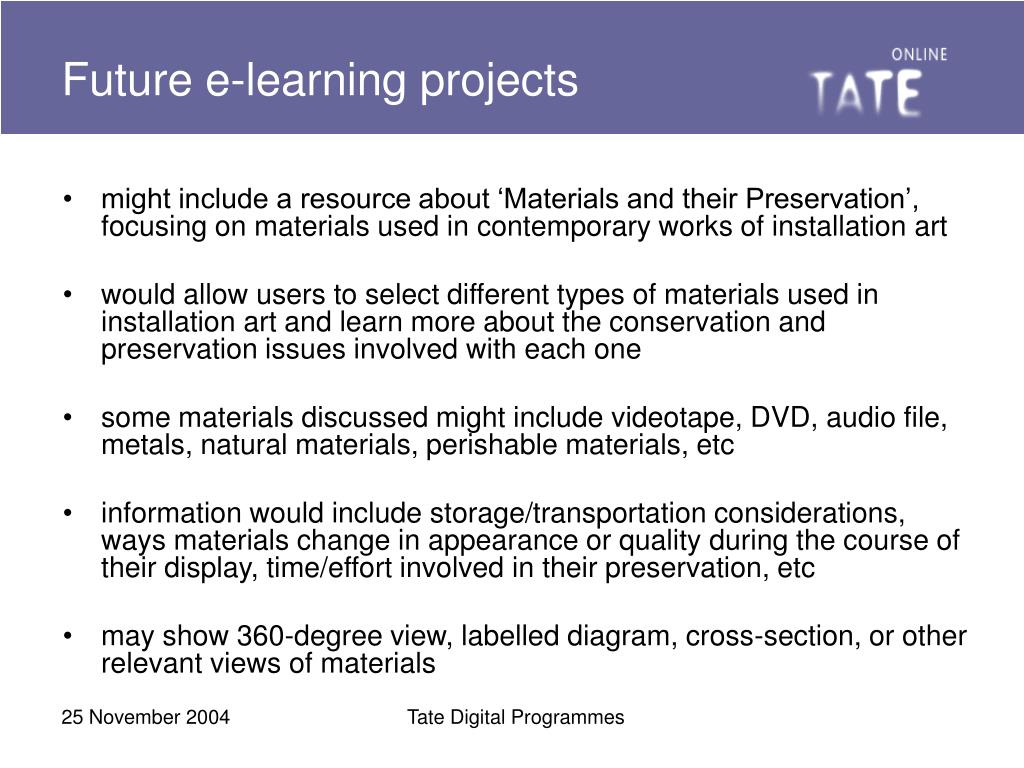 Future e-learning projects

ONLINE
TATE

• might include a resource about ‘Materials and their Preservation’, focusing on materials used in contemporary works of installation art

• would allow users to select different types of materials used in installation art and learn more about the conservation and preservation issues involved with each one

• some materials discussed might include videotape, DVD, audio file, metals, natural materials, perishable materials, etc

• information would include storage/transportation considerations, ways materials change in appearance or quality during the course of their display, time/effort involved in their preservation, etc

• may show 360-degree view, labelled diagram, cross-section, or other relevant views of materials

25 November 2004

Tate Digital Programmes